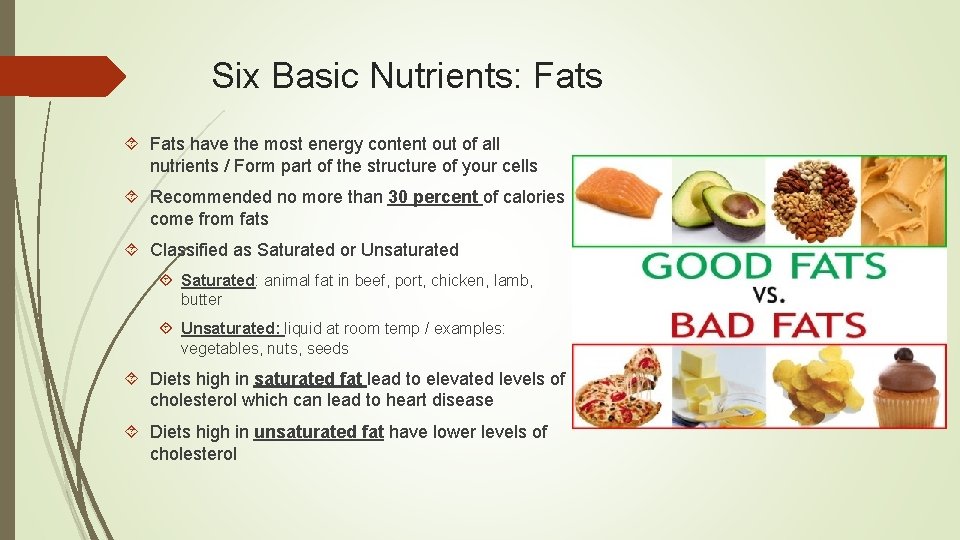 Six Basic Nutrients: Fats

Fats have the most energy content out of all nutrients / Form part of the structure of your cells

Recommended no more than 30 percent of calories come from fats

Classified as Saturated or Unsaturated

Saturated: animal fat in beef, port, chicken, lamb, butter

Unsaturated: liquid at room temp / examples: vegetables, nuts, seeds

Diets high in saturated fat lead to elevated levels of cholesterol which can lead to heart disease

Diets high in unsaturated fat have lower levels of cholesterol

GOOD FATS
VS.
BAD FATS